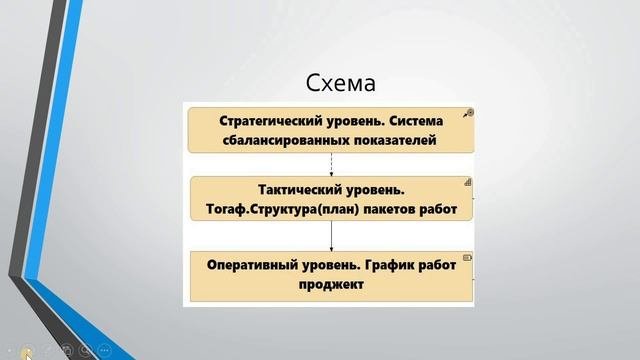 Схема

Стратегический уровень. Система сбалансированных показателей

Тактический уровень. Тогаф.Структура(план) пакетов работ

Оперативный уровень. График работ проджект